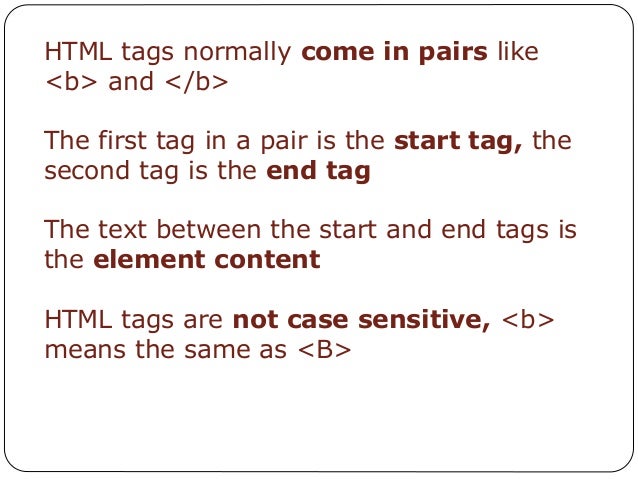 HTML tags normally come in pairs like <b> and </b>

The first tag in a pair is the start tag, the second tag is the end tag

The text between the start and end tags is the element content

HTML tags are not case sensitive, <b> means the same as <B>